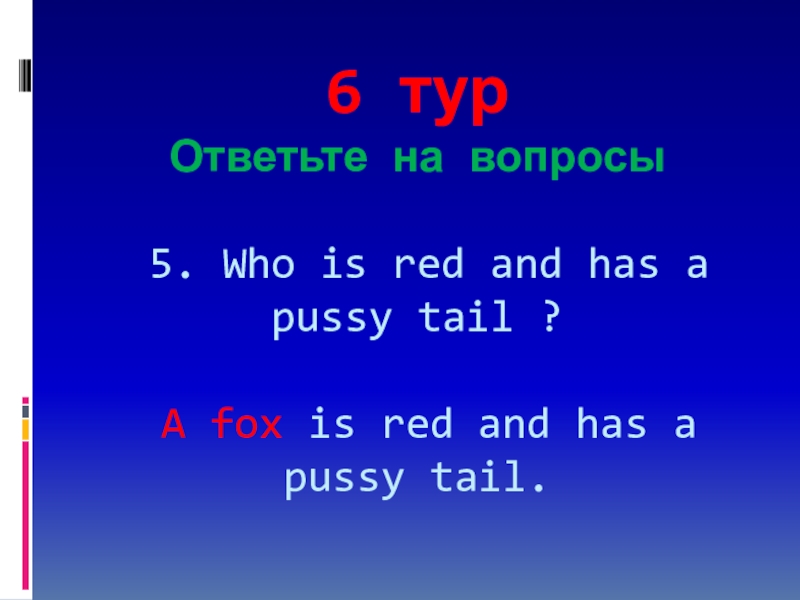 6 тур
Ответьте на вопросы

5. Who is red and has a pussy tail ?

A fox is red and has a pussy tail.